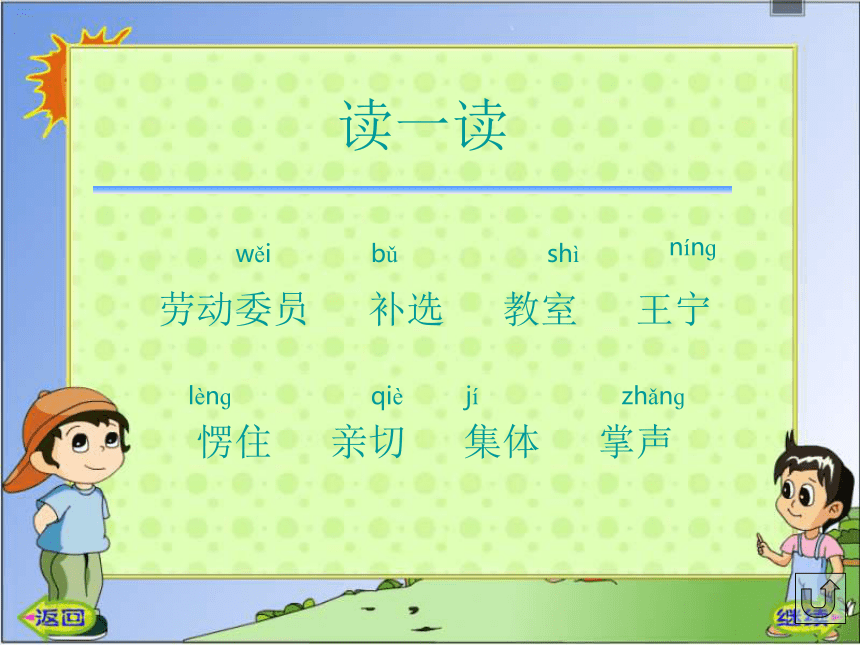 读一读

wěi bǔ shì níng
劳动委员 补选 教室 王宁

lèng qiè jí zhǎng
愣住 亲切 集体 掌声

返回

继续